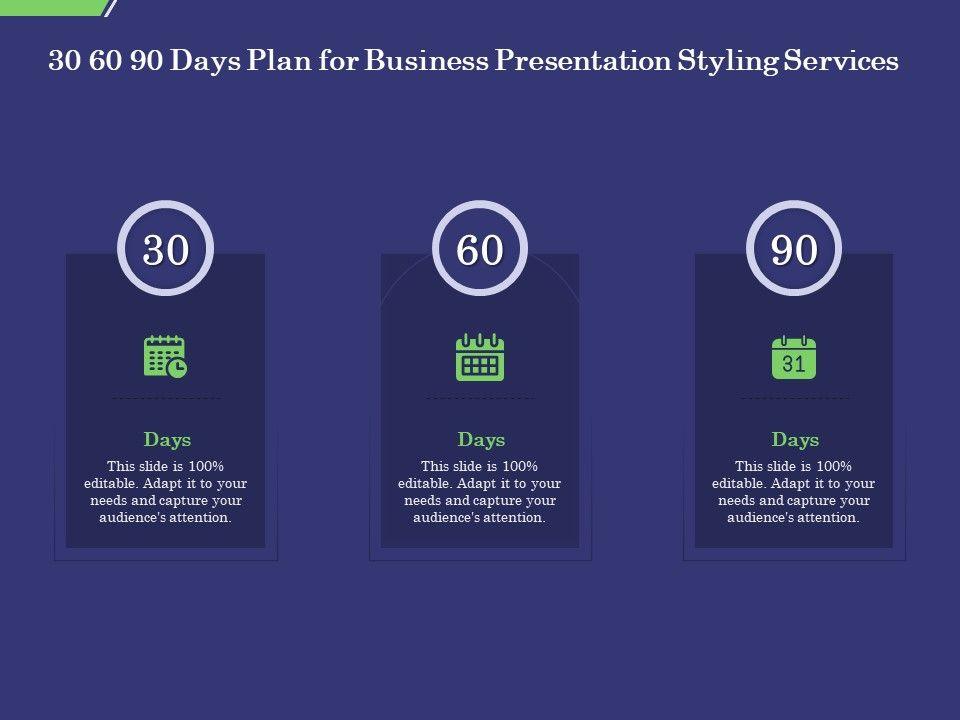 30 60 90 Days Plan for Business Presentation Styling Services

30

Days

This slide is 100% editable. Adapt it to your needs and capture your audience's attention.

60

Days

This slide is 100% editable. Adapt it to your needs and capture your audience's attention.

90

31

Days

This slide is 100% editable. Adapt it to your needs and capture your audience's attention.